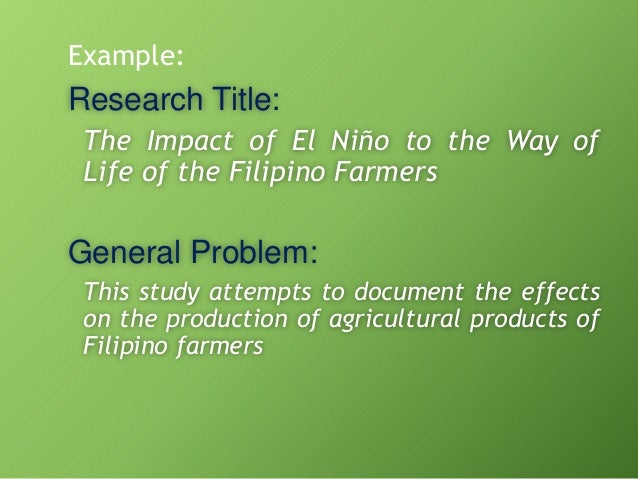 Example:

Research Title:

The Impact of El Niño to the Way of Life of the Filipino Farmers

General Problem:

This study attempts to document the effects on the production of agricultural products of Filipino farmers